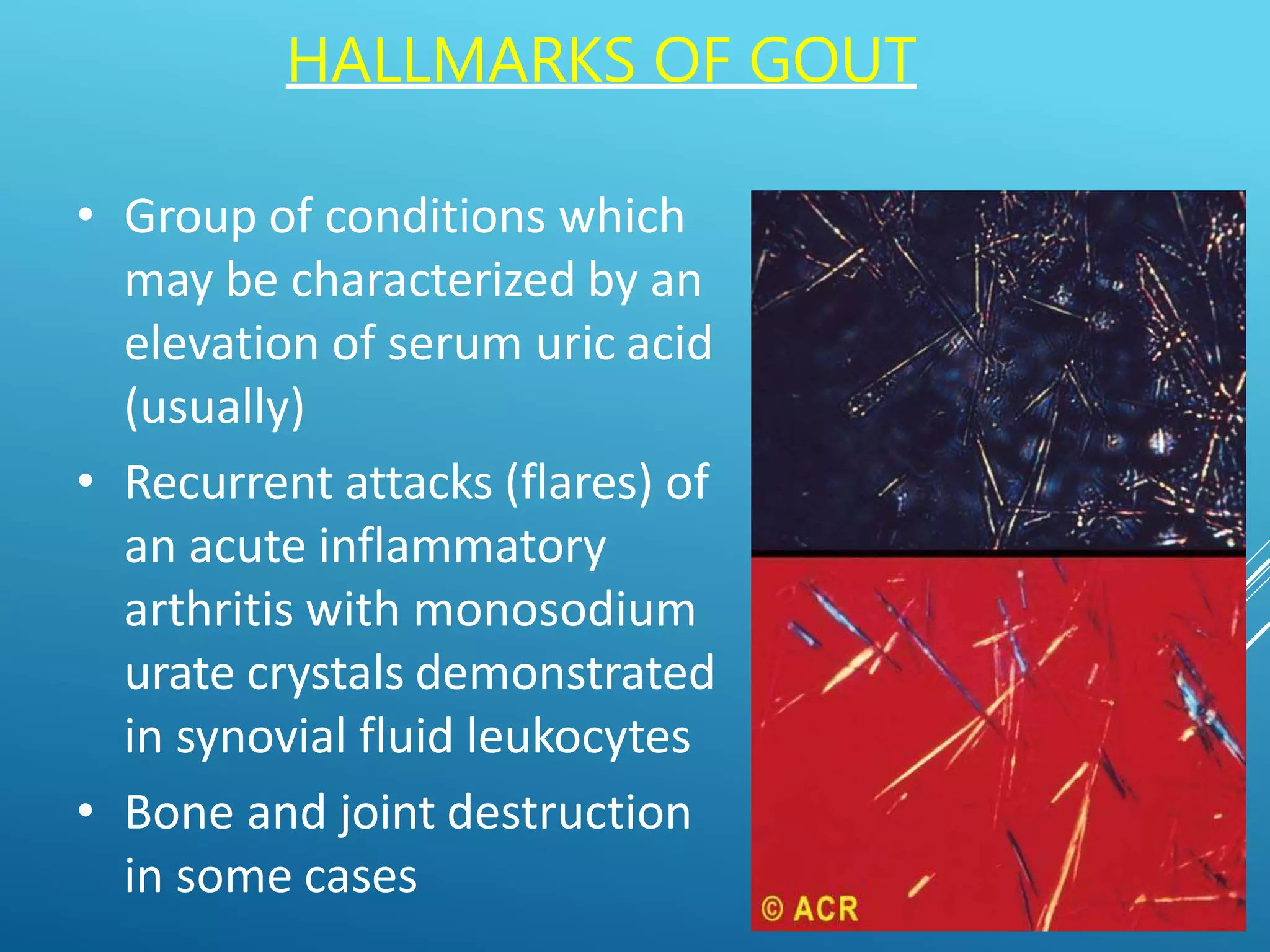 HALLMARKS OF GOUT

• Group of conditions which may be characterized by an elevation of serum uric acid (usually)

• Recurrent attacks (flares) of an acute inflammatory arthritis with monosodium urate crystals demonstrated in synovial fluid leukocytes

• Bone and joint destruction in some cases

© ACR